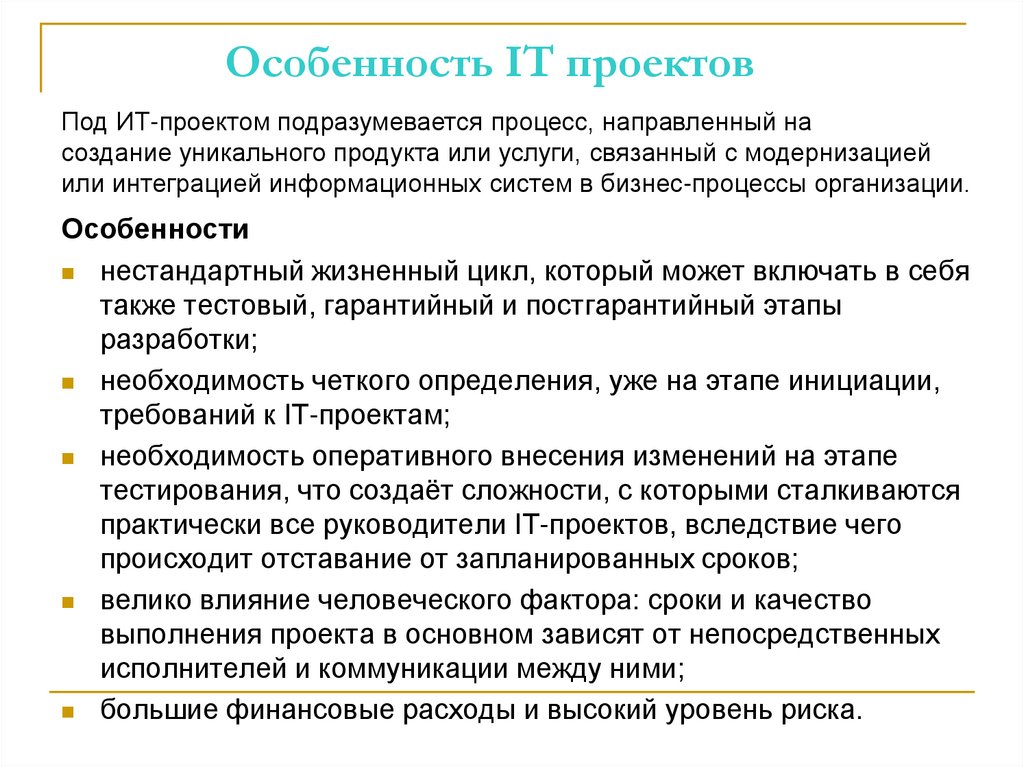 Особенность IT проектов

Под ИТ-проектом подразумевается процесс, направленный на создание уникального продукта или услуги, связанный с модернизацией или интеграцией информационных систем в бизнес-процессы организации.

Особенности

- нестандартный жизненный цикл, который может включать в себя также тестовый, гарантийный и постгарантийный этапы разработки;
- необходимость четкого определения, уже на этапе инициации, требований к IT-проектам;
- необходимость оперативного внесения изменений на этапе тестирования, что создаёт сложности, с которыми сталкиваются практически все руководители IT-проектов, вследствие чего происходит отставание от запланированных сроков;
- велико влияние человеческого фактора: сроки и качество выполнения проекта в основном зависят от непосредственных исполнителей и коммуникации между ними;
- большие финансовые расходы и высокий уровень риска.